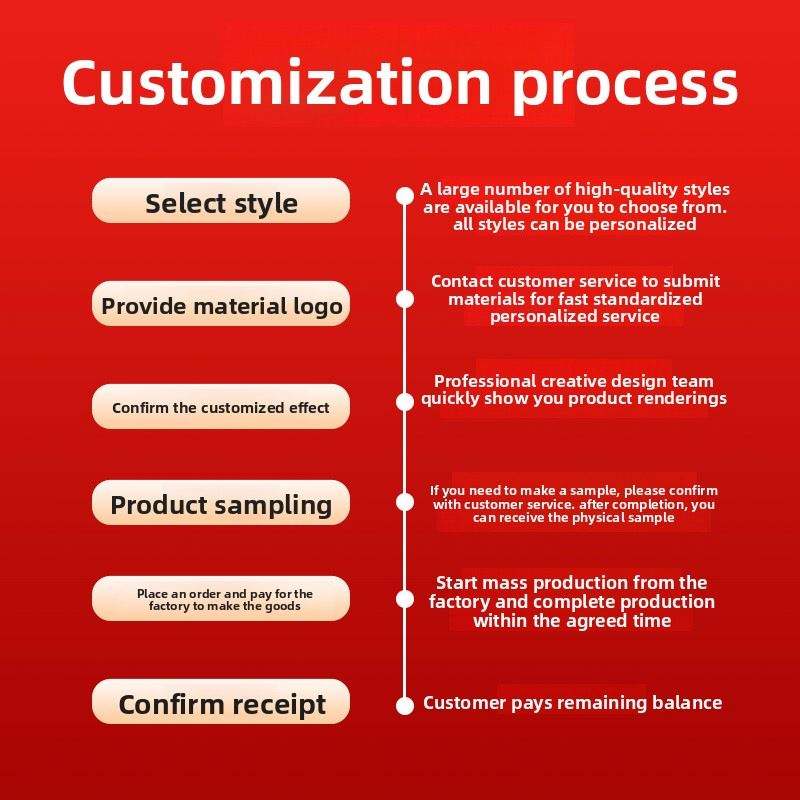 Customization process

Select style

A large number of high-quality styles are available for you to choose from. all styles can be personalized

Provide material logo

Contact customer service to submit materials for fast standardized personalized service

Confirm the customized effect

Professional creative design team quickly show you product renderings

Product sampling

If you need to make a sample, please confirm with customer service. after completion, you can receive the physical sample

Place an order and pay for the factory to make the goods

Start mass production from the factory and complete production within the agreed time

Confirm receipt

Customer pays remaining balance